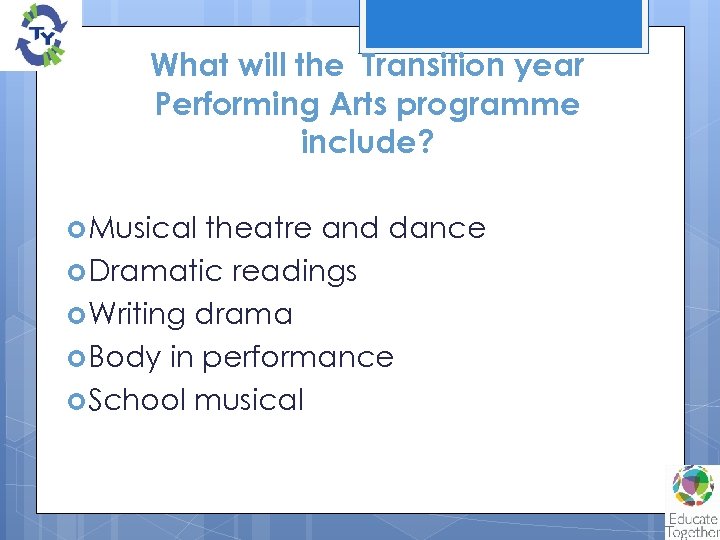 TY

What will the Transition year Performing Arts programme include?

Musical theatre and dance
Dramatic readings
Writing drama
Body in performance
School musical

Educate Together